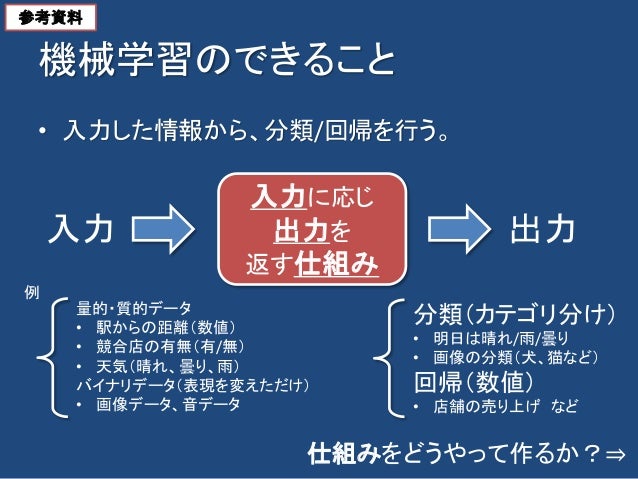 参考資料

機械学習のできること

• 入力した情報から、分類/回帰を行う。

入力

入力に応じ
出力を
返す仕組み

出力

例

量的・質的データ
• 駅からの距離(数値)
• 競合店の有無(有/無)
• 天気(晴れ、曇り、雨)
バイナリデータ(表現を変えただけ)
• 画像データ、音データ

分類(カテゴリ分け)
• 明日は晴れ/雨/曇り
• 画像の分類(犬、猫など)
回帰(数値)
• 店舗の売り上げ など

仕組みをどうやって作るか?⇒